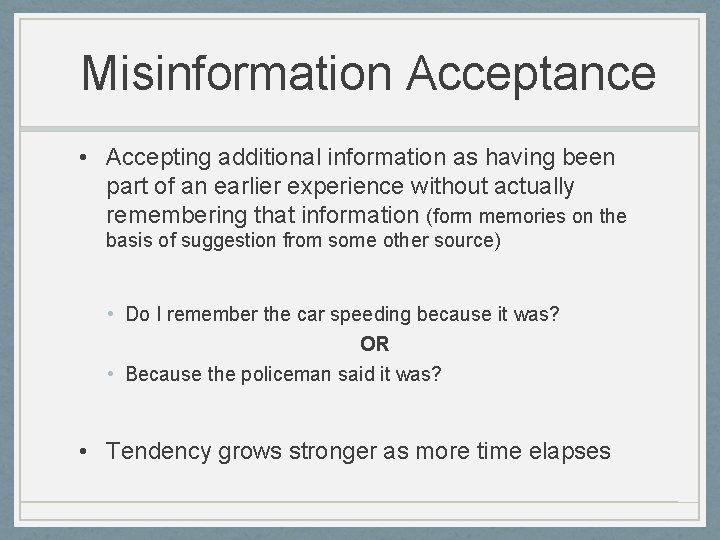 Misinformation Acceptance

• Accepting additional information as having been part of an earlier experience without actually remembering that information (form memories on the basis of suggestion from some other source)

• Do I remember the car speeding because it was?

OR

• Because the policeman said it was?

• Tendency grows stronger as more time elapses